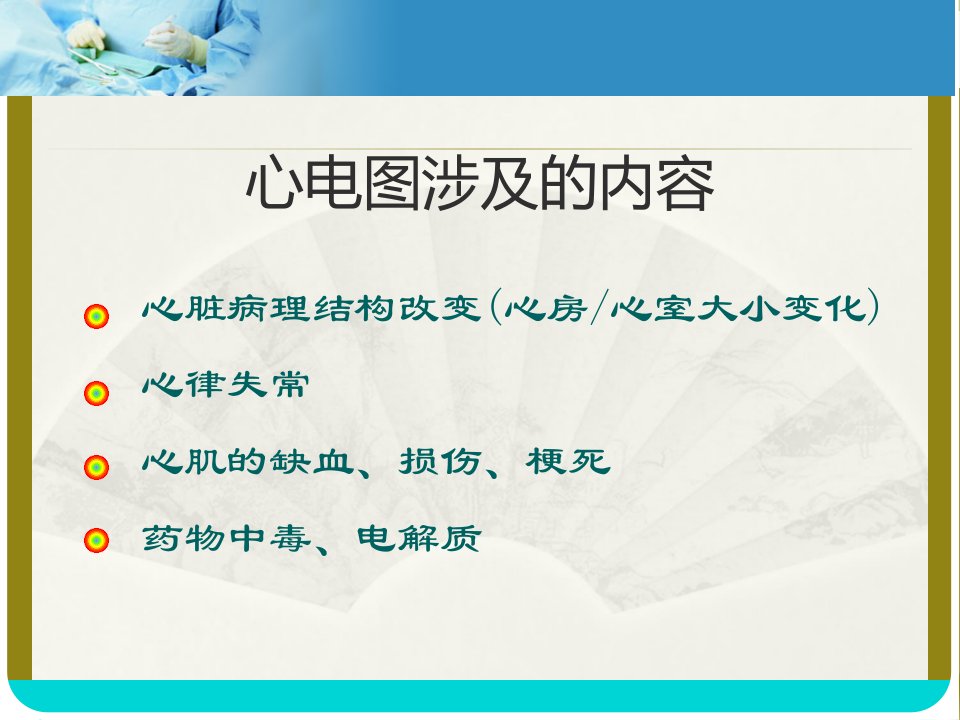 心电图涉及的内容

心脏病理结构改变(心房/心室大小变化)

心律失常

心肌的缺血、损伤、梗死

药物中毒、电解质